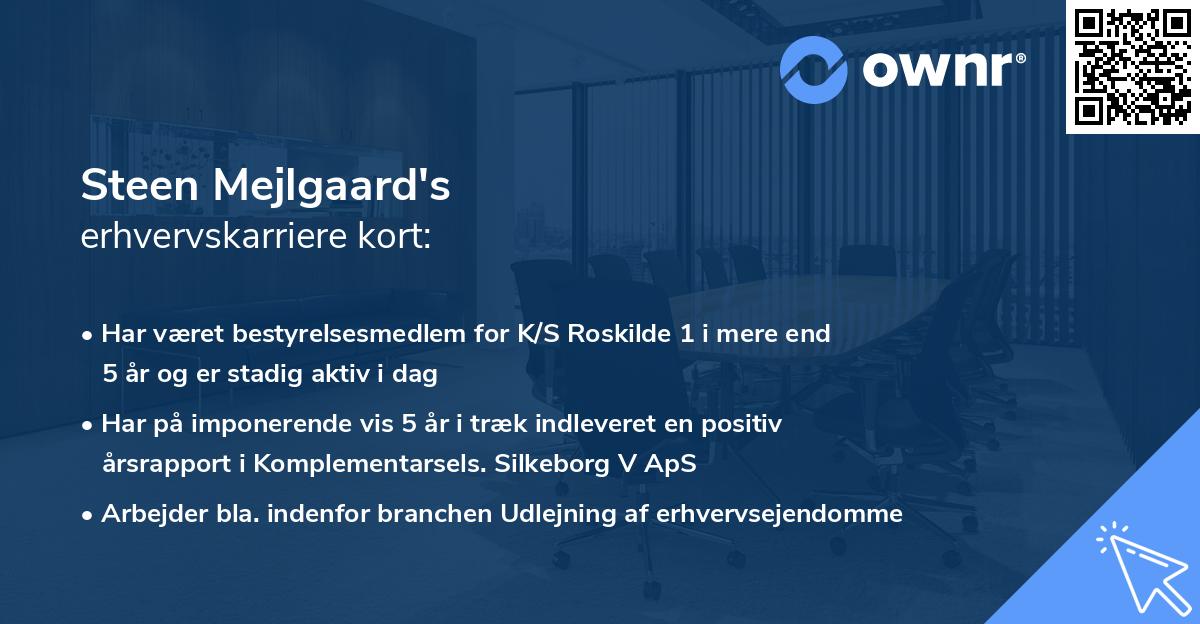 ownr®

Steen Mejlgaard's
erhvervskarriere kort:

• Har været bestyrelsesmedlem for K/S Roskilde 1 i mere end 5 år og er stadig aktiv i dag

• Har på imponerende vis 5 år i træk indleveret en positiv årsrapport i Komplementarsels. Silkeborg V ApS

• Arbejder bla. indenfor branchen Udlejning af erhvervsejendomme